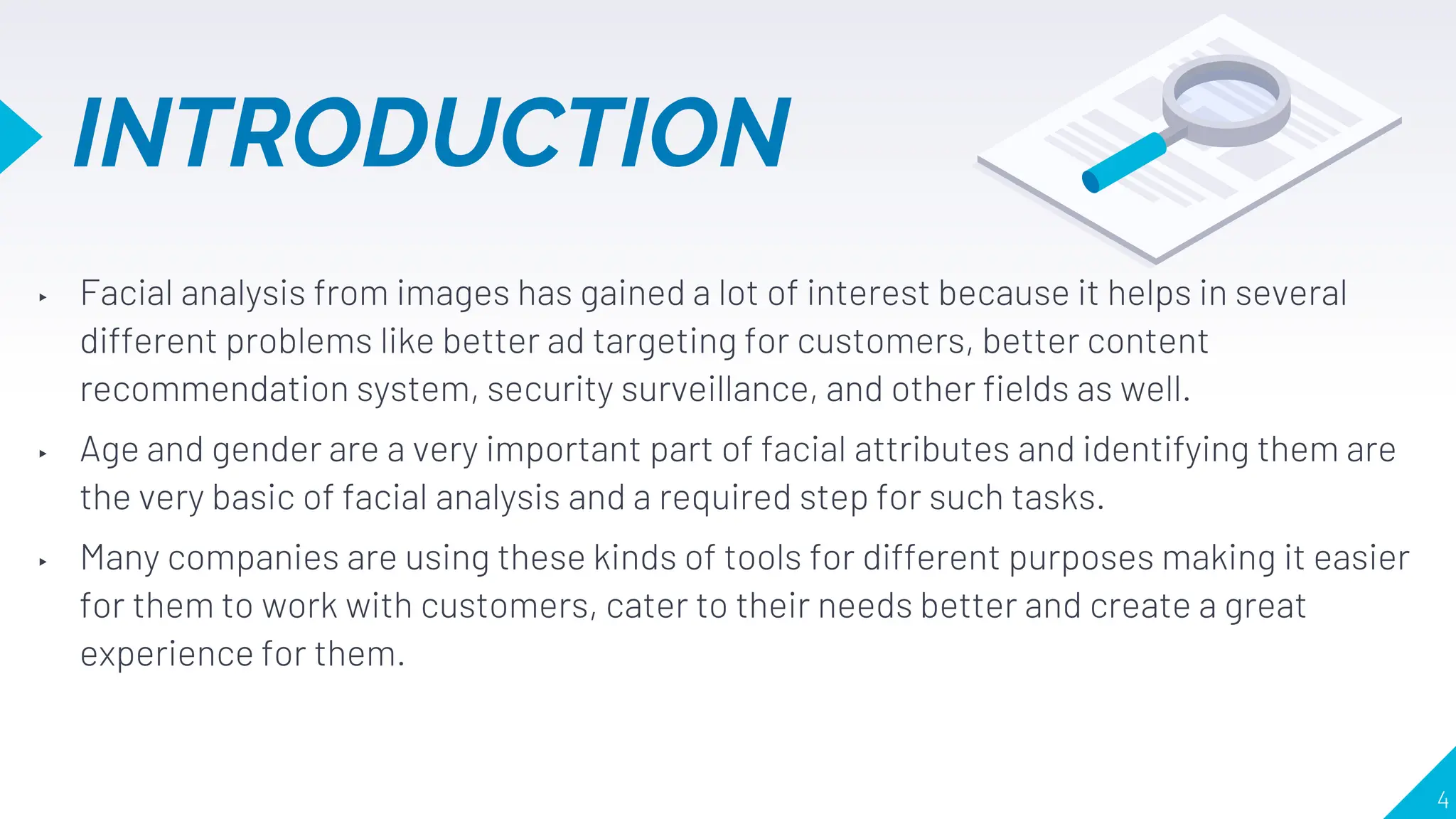 INTRODUCTION

▸ Facial analysis from images has gained a lot of interest because it helps in several different problems like better ad targeting for customers, better content recommendation system, security surveillance, and other fields as well.

▸ Age and gender are a very important part of facial attributes and identifying them are the very basic of facial analysis and a required step for such tasks.

▸ Many companies are using these kinds of tools for different purposes making it easier for them to work with customers, cater to their needs better and create a great experience for them.

4